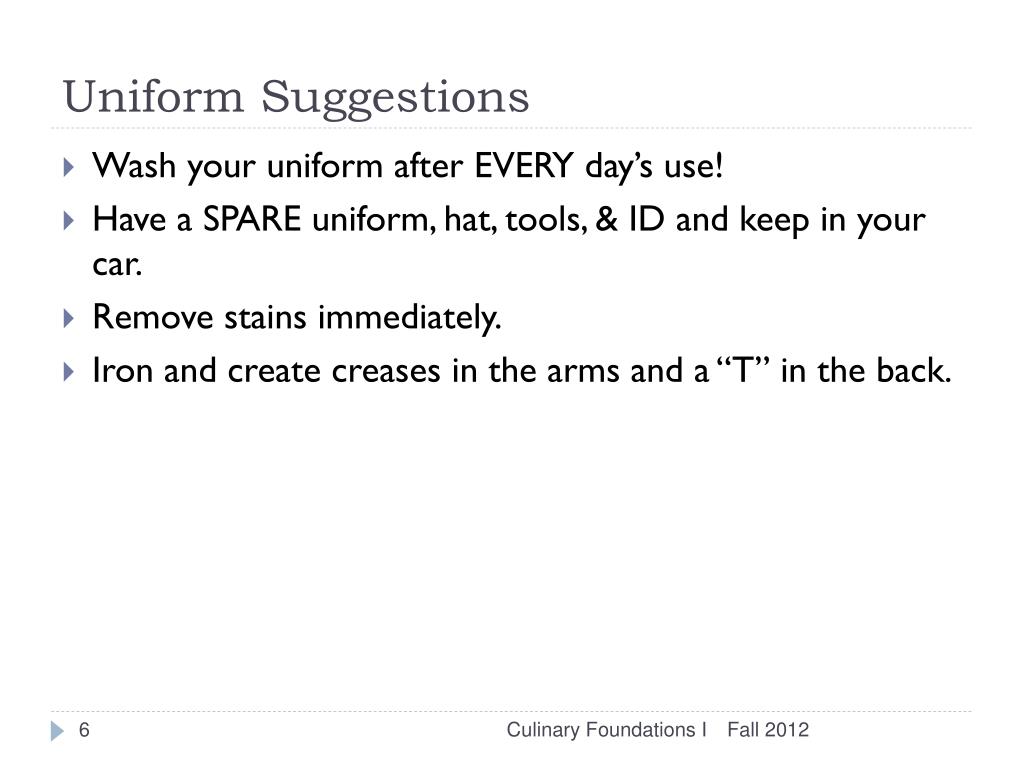 Uniform Suggestions

Wash your uniform after EVERY day’s use!

Have a SPARE uniform, hat, tools, & ID and keep in your car.

Remove stains immediately.

Iron and create creases in the arms and a “T” in the back.

6

Culinary Foundations I Fall 2012